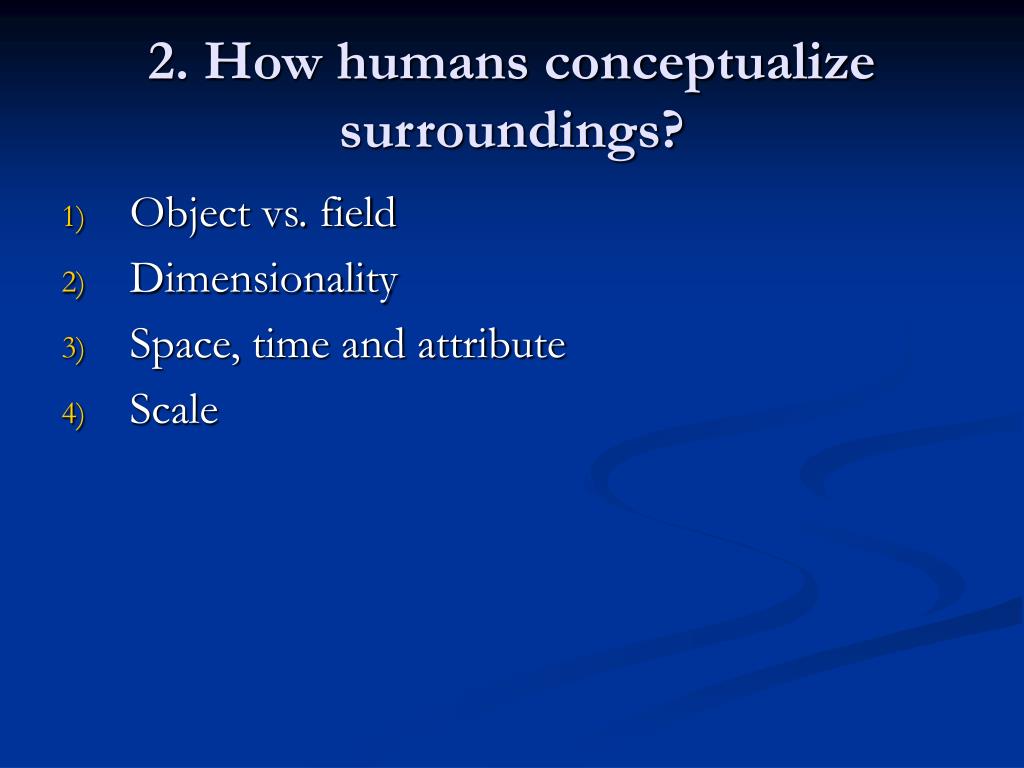 2. How humans conceptualize surroundings?

1) Object vs. field
2) Dimensionality
3) Space, time and attribute
4) Scale